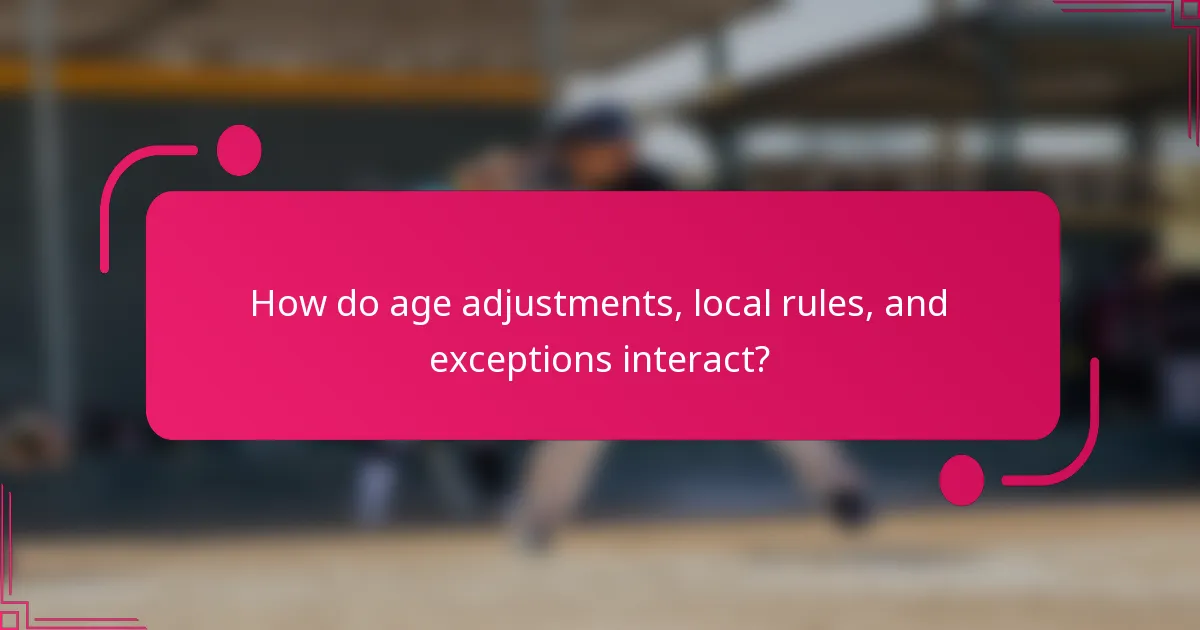 How do age adjustments, local rules, and exceptions interact?